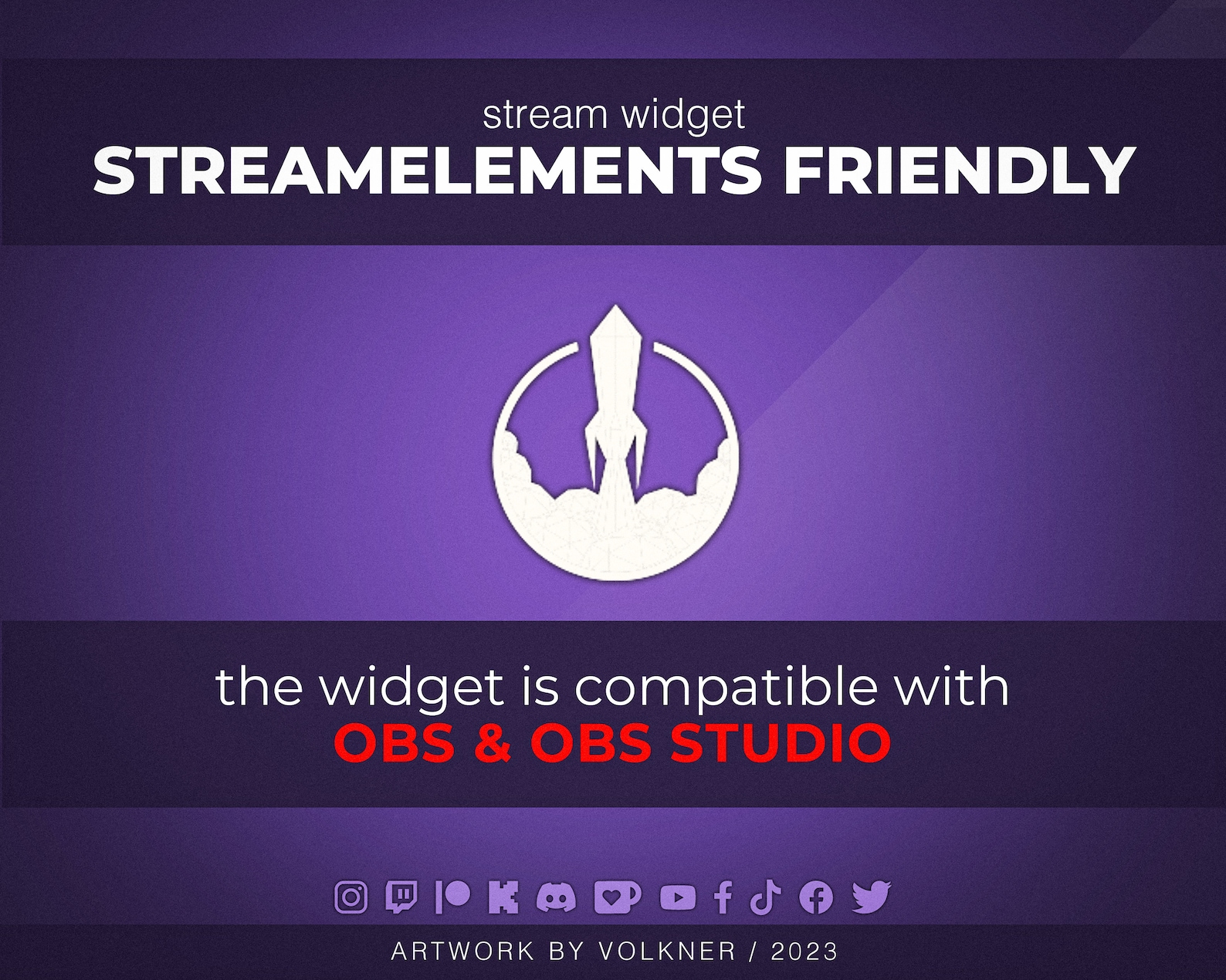 stream widget
STREAMELEMENTS FRIENDLY

the widget is compatible with
OBS & OBS STUDIO

ARTWORK BY VOLKNER / 2023